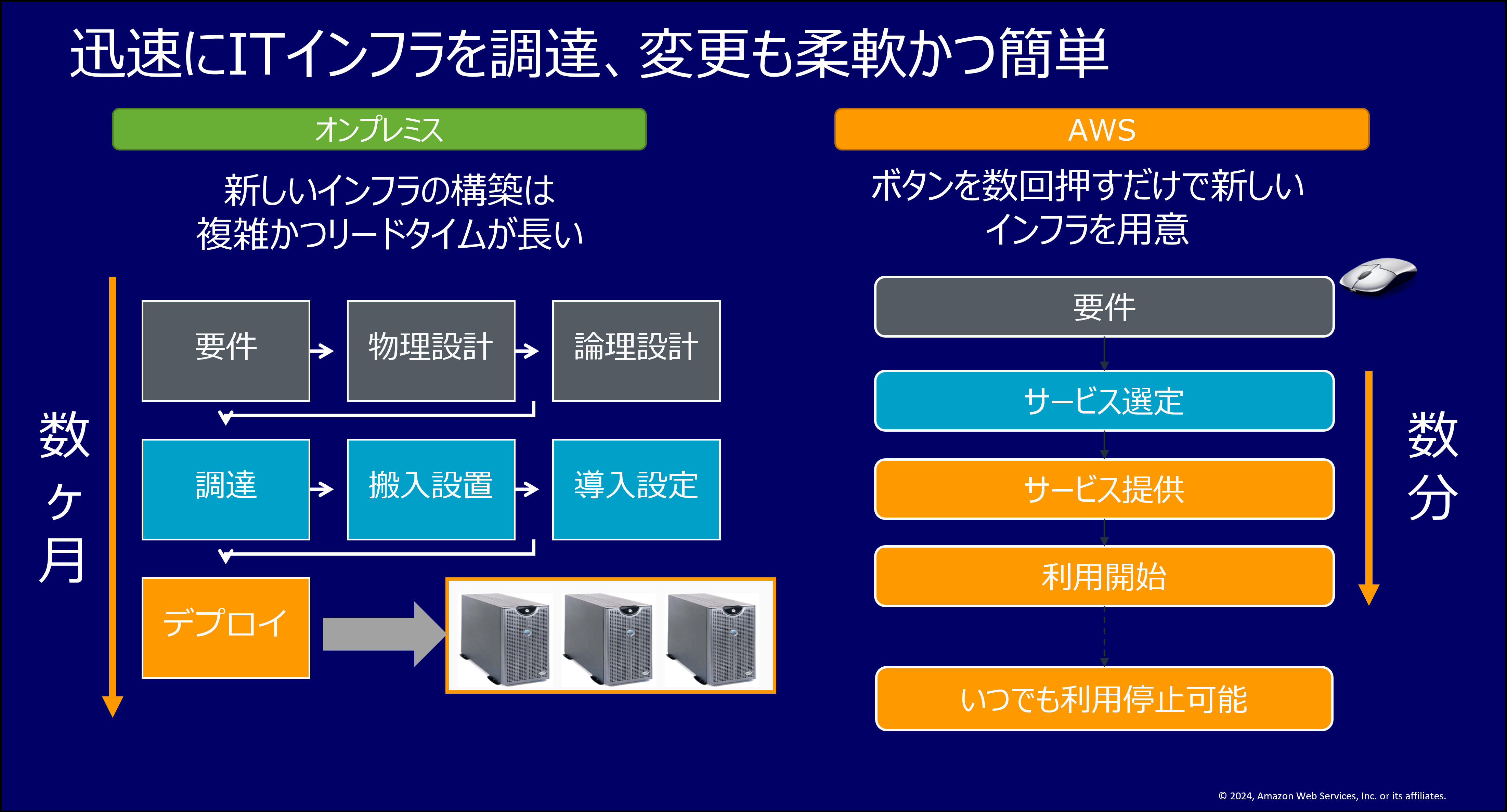 迅速にITインフラを調達、変更も柔軟かつ簡単

オンプレミス

新しいインフラの構築は
複雑かつリードタイムが長い

数ヶ月

要件

物理設計

論理設計

調達

搬入設置

導入設定

デプロイ

AWS

ボタンを数回押すだけで新しい
インフラを用意

要件

サービス選定

サービス提供

利用開始

いつでも利用停止可能

数分

© 2024, Amazon Web Services, Inc. or its affiliates.